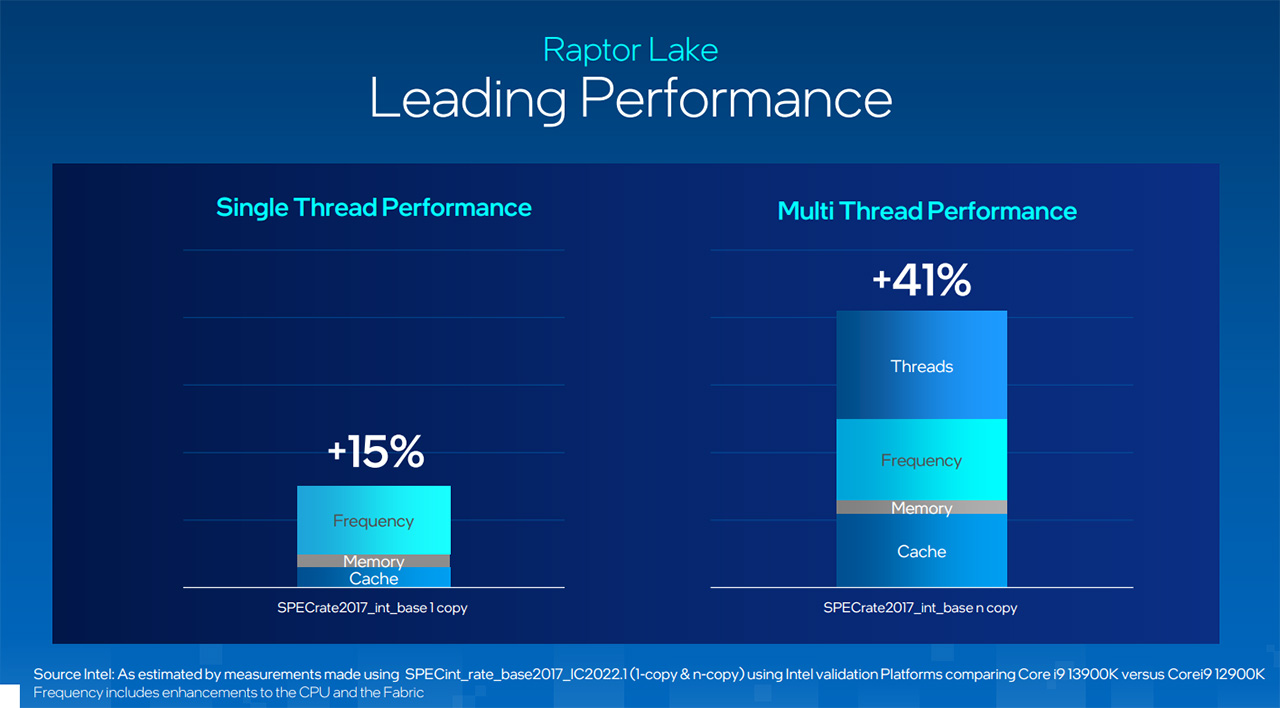 Raptor Lake
Leading Performance

Single Thread Performance

+15%

Frequency
Memory
Cache

SPECrate2017_int_base 1 copy

Multi Thread Performance

+41%

Threads
Frequency
Memory
Cache

SPECrate2017_int_base n copy

Source Intel: As estimated by measurements made using SPECint_rate_base2017_IC2022.1 (1-copy & n-copy) using Intel validation Platforms comparing Core i9 13900K versus Corei9 12900K
Frequency includes enhancements to the CPU and the Fabric